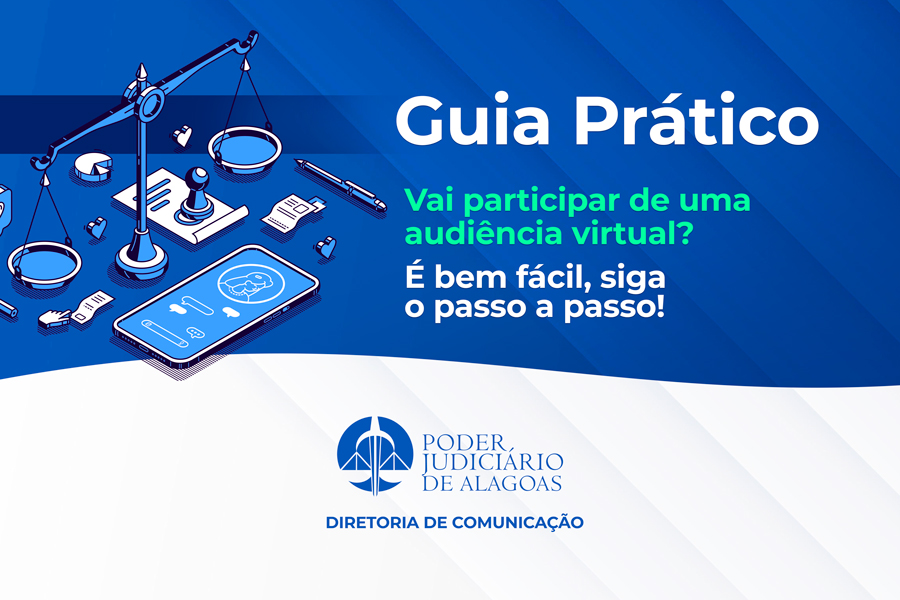 Guia Prático

Vai participar de uma audiência virtual?

É bem fácil, siga o passo a passo!

PODER JUDICIÁRIO DE ALAGOAS

DIRETORIA DE COMUNICAÇÃO